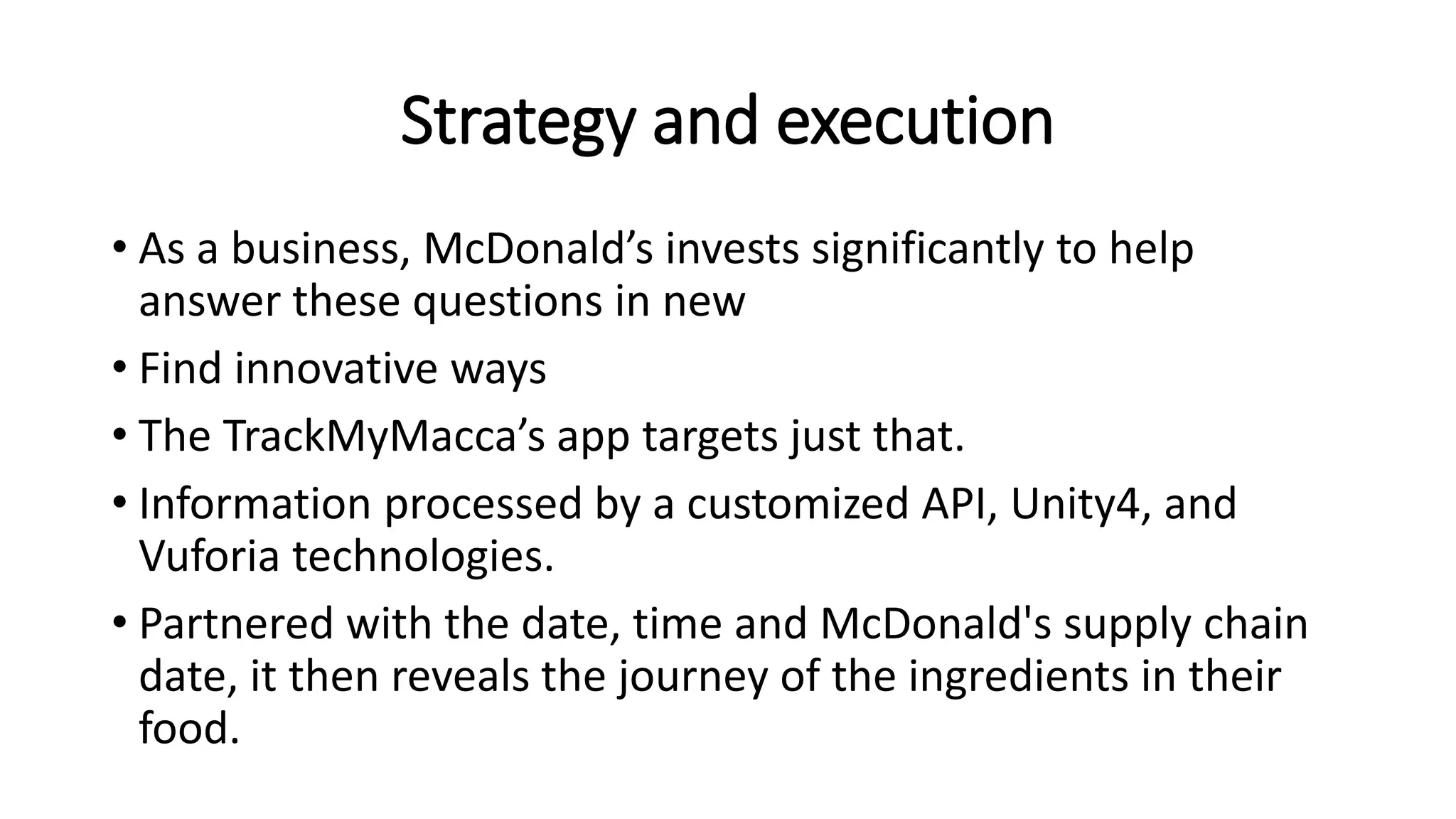 Strategy and execution

• As a business, McDonald’s invests significantly to help answer these questions in new

• Find innovative ways

• The TrackMyMacca’s app targets just that.

• Information processed by a customized API, Unity4, and Vuforia technologies.

• Partnered with the date, time and McDonald's supply chain date, it then reveals the journey of the ingredients in their food.